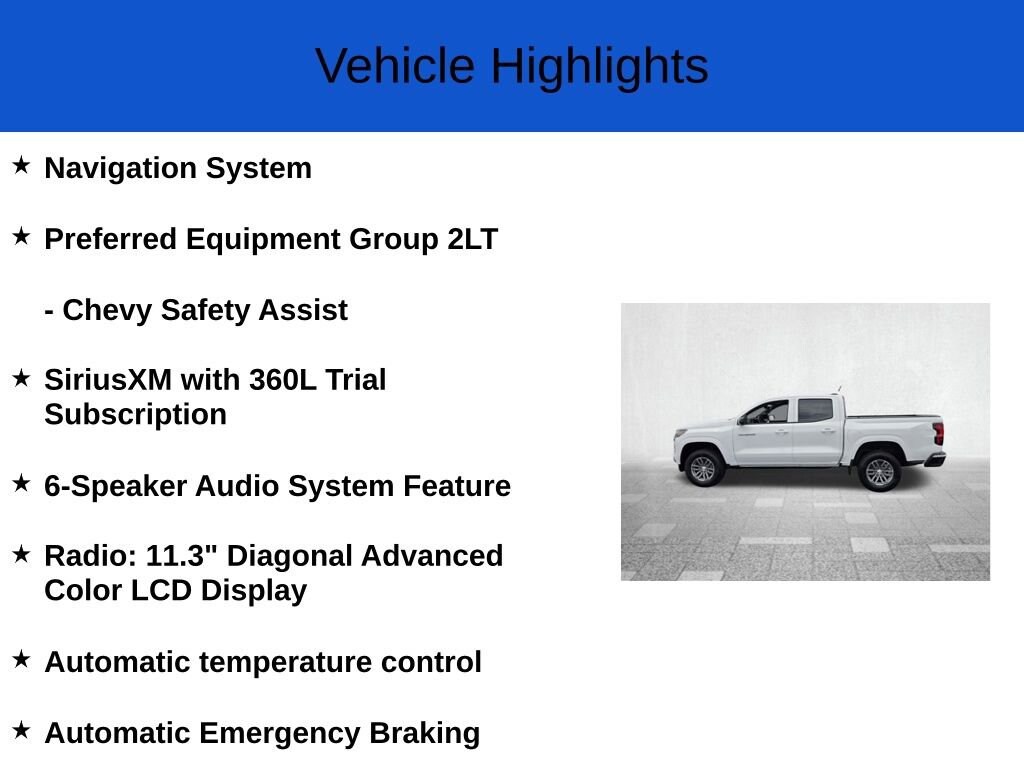 Vehicle Highlights

★ Navigation System

★ Preferred Equipment Group 2LT

- Chevy Safety Assist

★ SiriusXM with 360L Trial Subscription

★ 6-Speaker Audio System Feature

★ Radio: 11.3" Diagonal Advanced Color LCD Display

★ Automatic temperature control

★ Automatic Emergency Braking